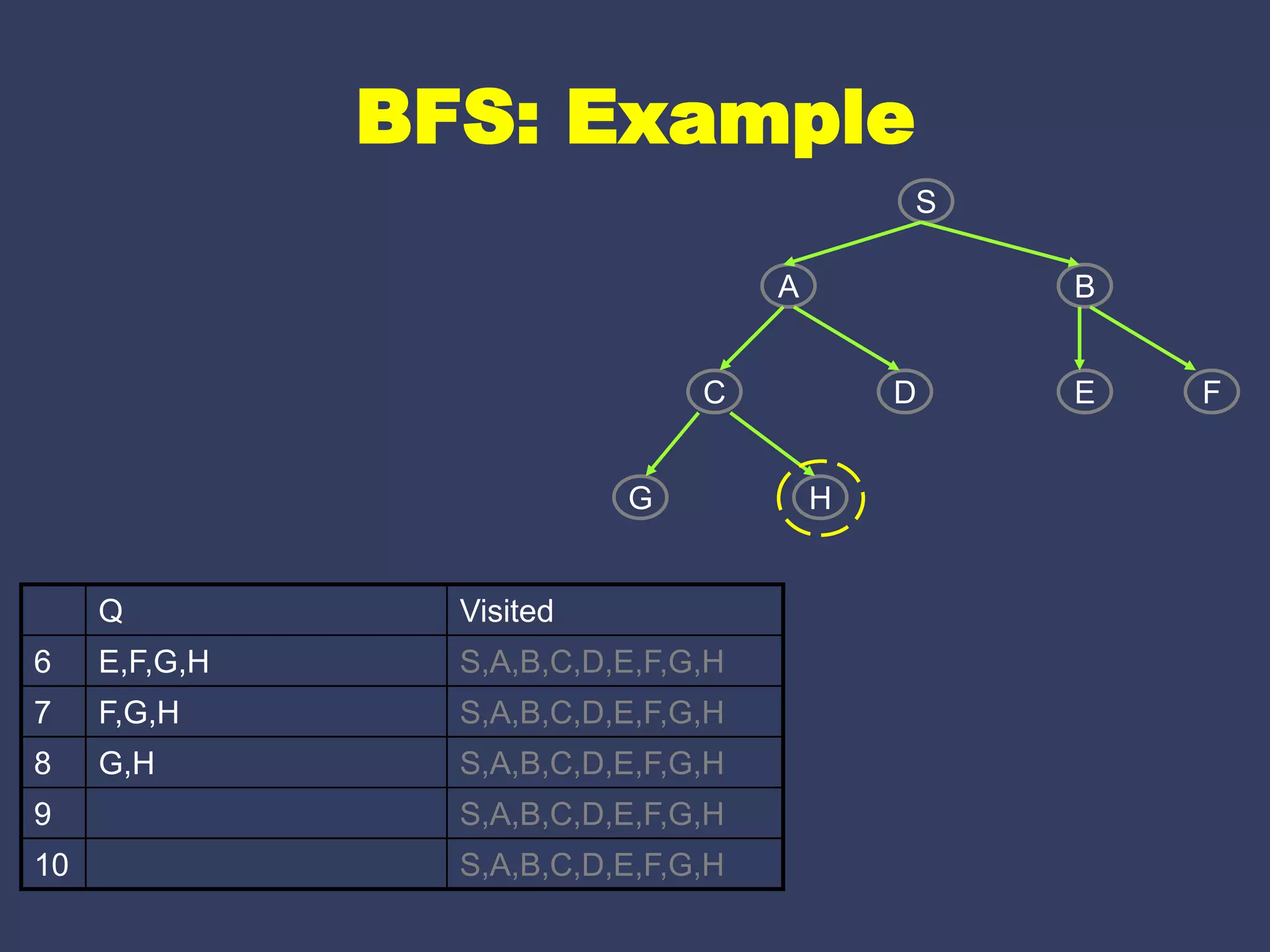 BFS: Example

S
A B
C D E F
G H

| | Q | Visited |
|---|---|---|
| 6 | E,F,G,H | S,A,B,C,D,E,F,G,H |
| 7 | F,G,H | S,A,B,C,D,E,F,G,H |
| 8 | G,H | S,A,B,C,D,E,F,G,H |
| 9 | | S,A,B,C,D,E,F,G,H |
| 10 | | S,A,B,C,D,E,F,G,H |